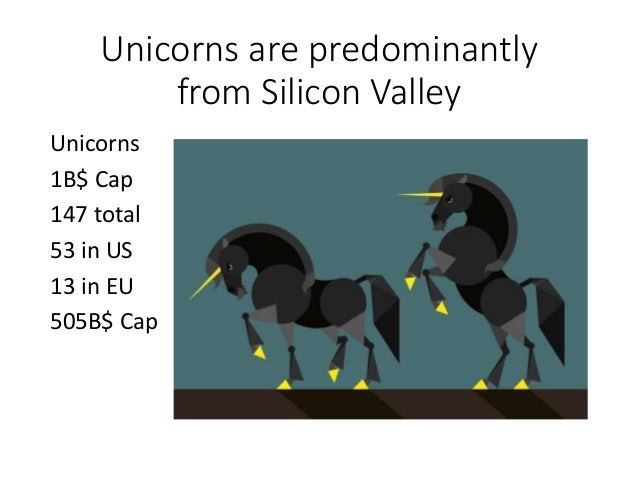 Unicorns are predominantly from Silicon Valley

Unicorns
1B$ Cap
147 total
53 in US
13 in EU
505B$ Cap